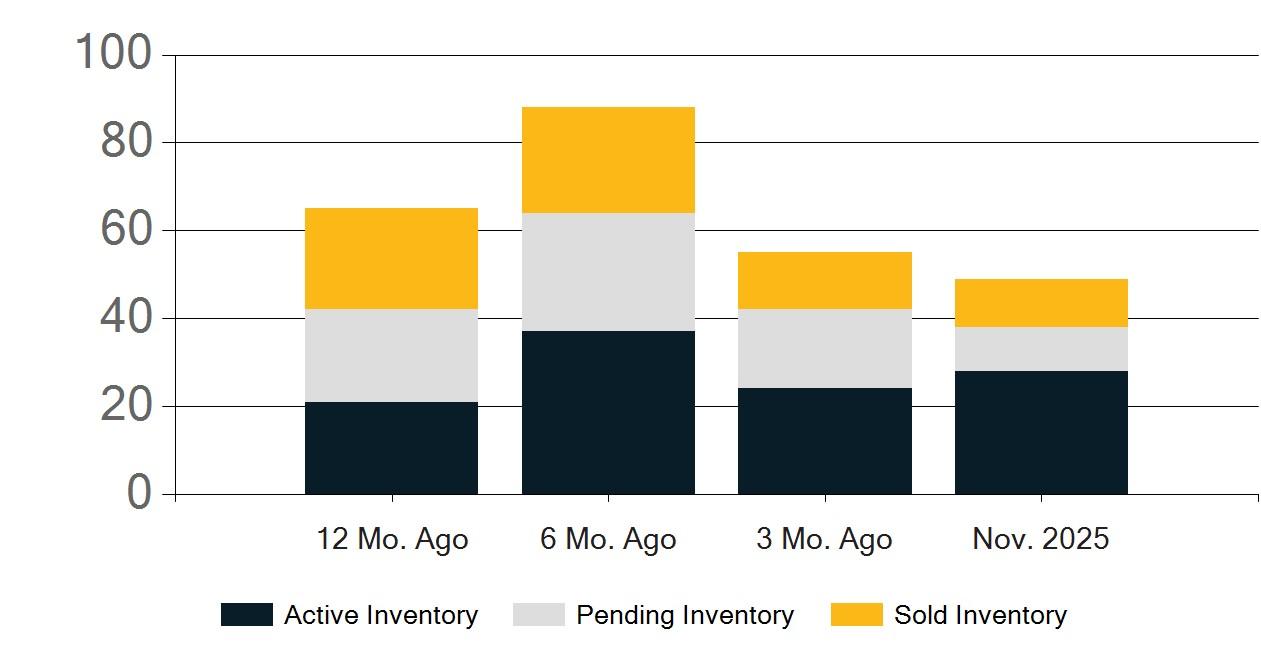 100
80
60
40
20
0

12 Mo. Ago
6 Mo. Ago
3 Mo. Ago
Nov. 2025

Active Inventory
Pending Inventory
Sold Inventory